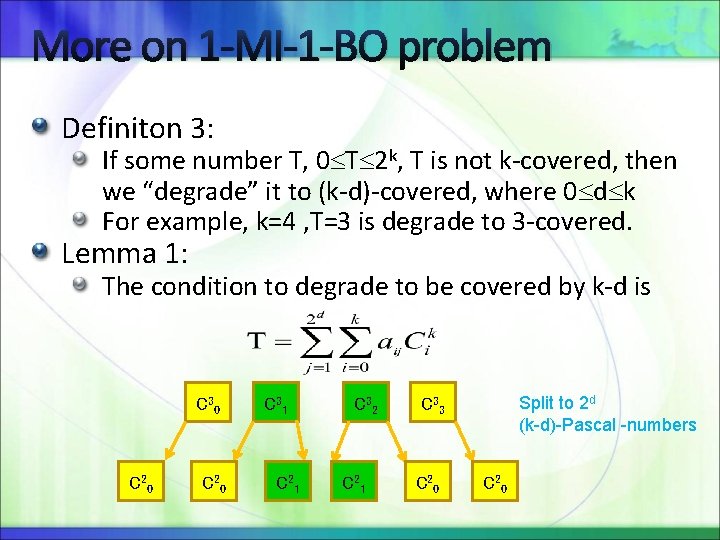 More on 1-MI-1-BO problem

Definiton 3:

If some number T, $0 \leq T \leq 2^k$, T is not k-covered, then we “degrade” it to (k-d)-covered, where $0 \leq d \leq k$

For example, k=4 ,T=3 is degrade to 3-covered.

Lemma 1:

The condition to degrade to be covered by k-d is

$T = \sum_{j=1}^{2^d} \sum_{i=0}^{k} a_{ij} C_i^k$

$C^3_0$ $C^3_1$ $C^3_2$ $C^3_3$

Split to $2^d$ (k-d)-Pascal -numbers

$C^2_0$ $C^2_0$ $C^2_1$ $C^2_1$ $C^2_0$ $C^2_0$